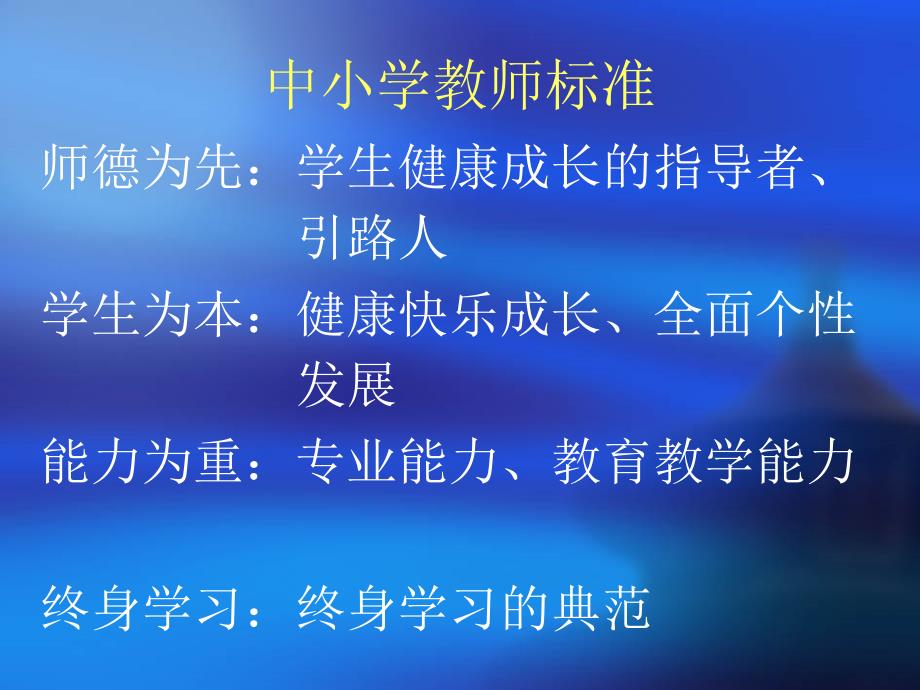 中小学教师标准

师德为先：学生健康成长的指导者、引路人

学生为本：健康快乐成长、全面个性发展

能力为重：专业能力、教育教学能力

终身学习：终身学习的典范